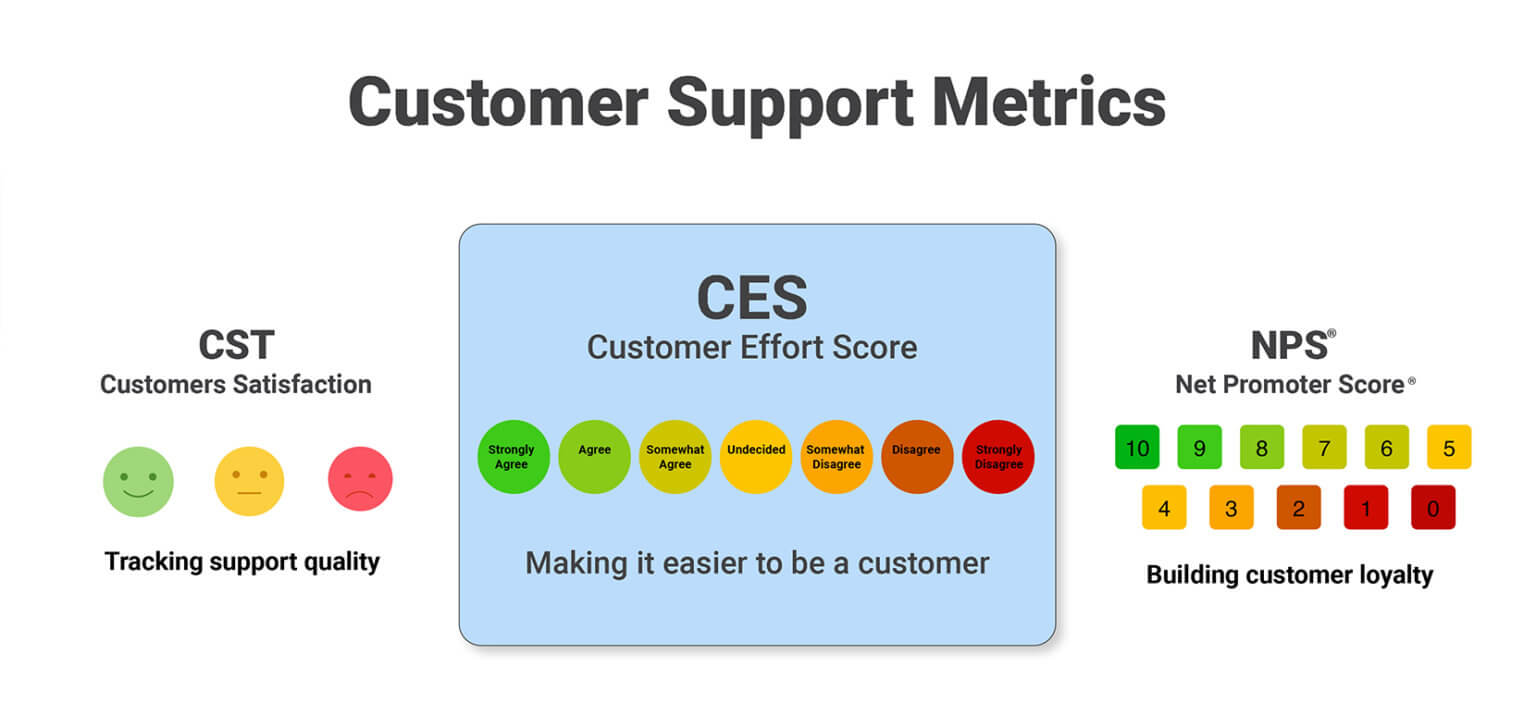 Customer Support Metrics

CST
Customers Satisfaction

Tracking support quality

CES
Customer Effort Score

Strongly Agree
Agree
Somewhat Agree
Undecided
Somewhat Disagree
Disagree
Strongly Disagree

Making it easier to be a customer

NPS®
Net Promoter Score®

10 9 8 7 6 5
4 3 2 1 0

Building customer loyalty